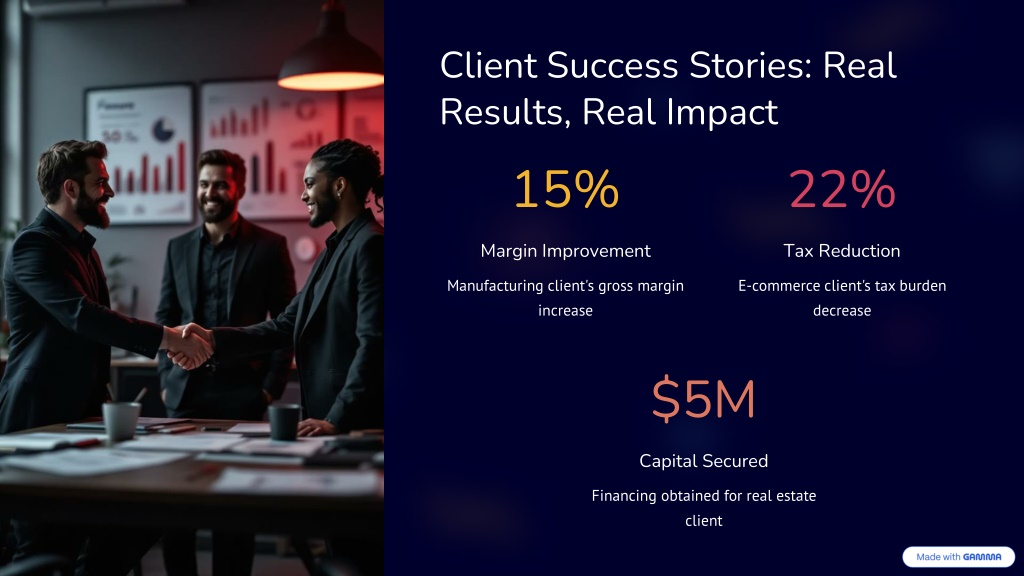 Client Success Stories: Real Results, Real Impact

15%

Margin Improvement

Manufacturing client's gross margin increase

22%

Tax Reduction

E-commerce client's tax burden decrease

$5M

Capital Secured

Financing obtained for real estate client

Made with GAMMA